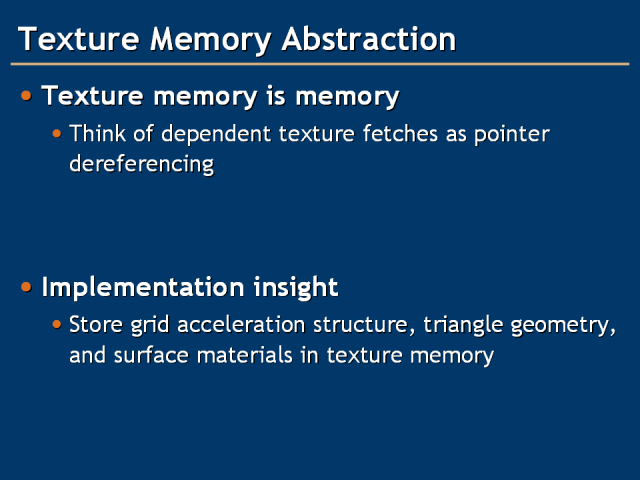 Texture Memory Abstraction

• Texture memory is memory
  • Think of dependent texture fetches as pointer dereferencing

• Implementation insight
  • Store grid acceleration structure, triangle geometry, and surface materials in texture memory